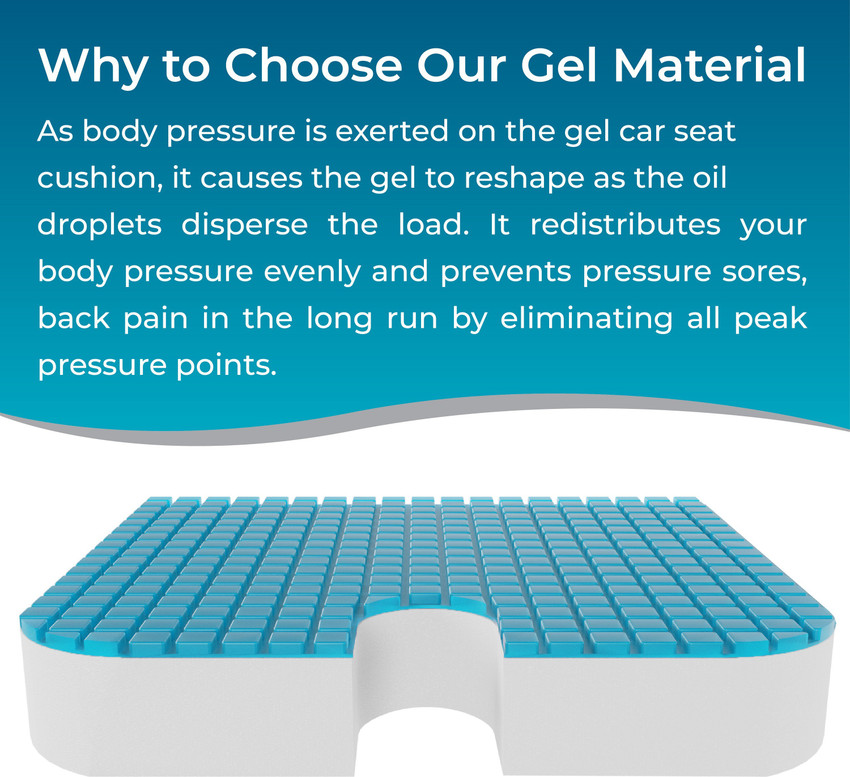 Why to Choose Our Gel Material

As body pressure is exerted on the gel car seat cushion, it causes the gel to reshape as the oil droplets disperse the load. It redistributes your body pressure evenly and prevents pressure sores, back pain in the long run by eliminating all peak pressure points.